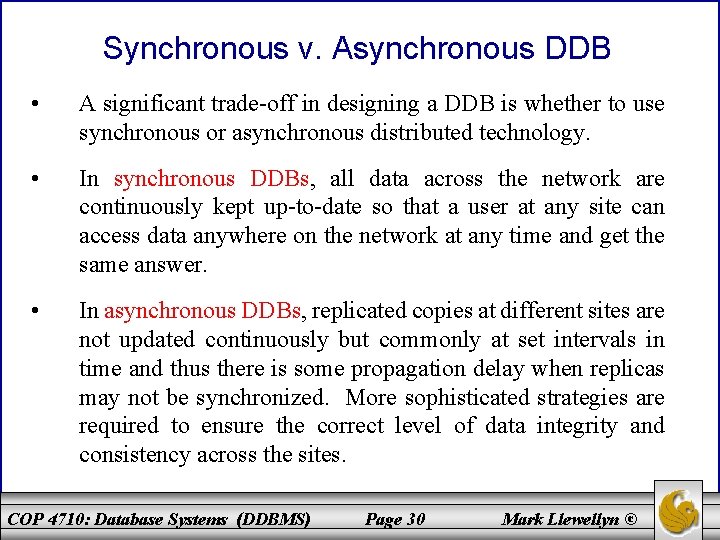 Synchronous v. Asynchronous DDB

• A significant trade-off in designing a DDB is whether to use synchronous or asynchronous distributed technology.

• In synchronous DDBs, all data across the network are continuously kept up-to-date so that a user at any site can access data anywhere on the network at any time and get the same answer.

• In asynchronous DDBs, replicated copies at different sites are not updated continuously but commonly at set intervals in time and thus there is some propagation delay when replicas may not be synchronized. More sophisticated strategies are required to ensure the correct level of data integrity and consistency across the sites.

COP 4710: Database Systems (DDBMS) Page 30 Mark Llewellyn ©